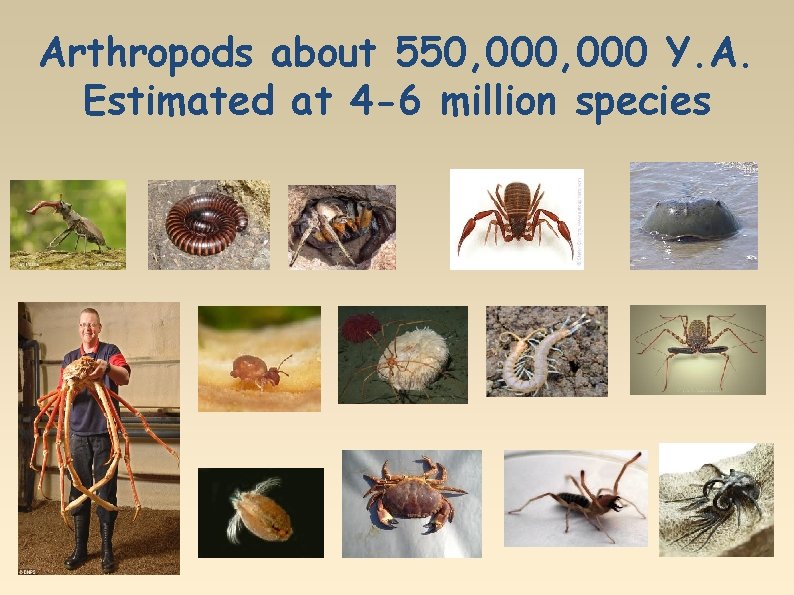 Arthropods about 550,000,000 Y.A.
Estimated at 4-6 million species